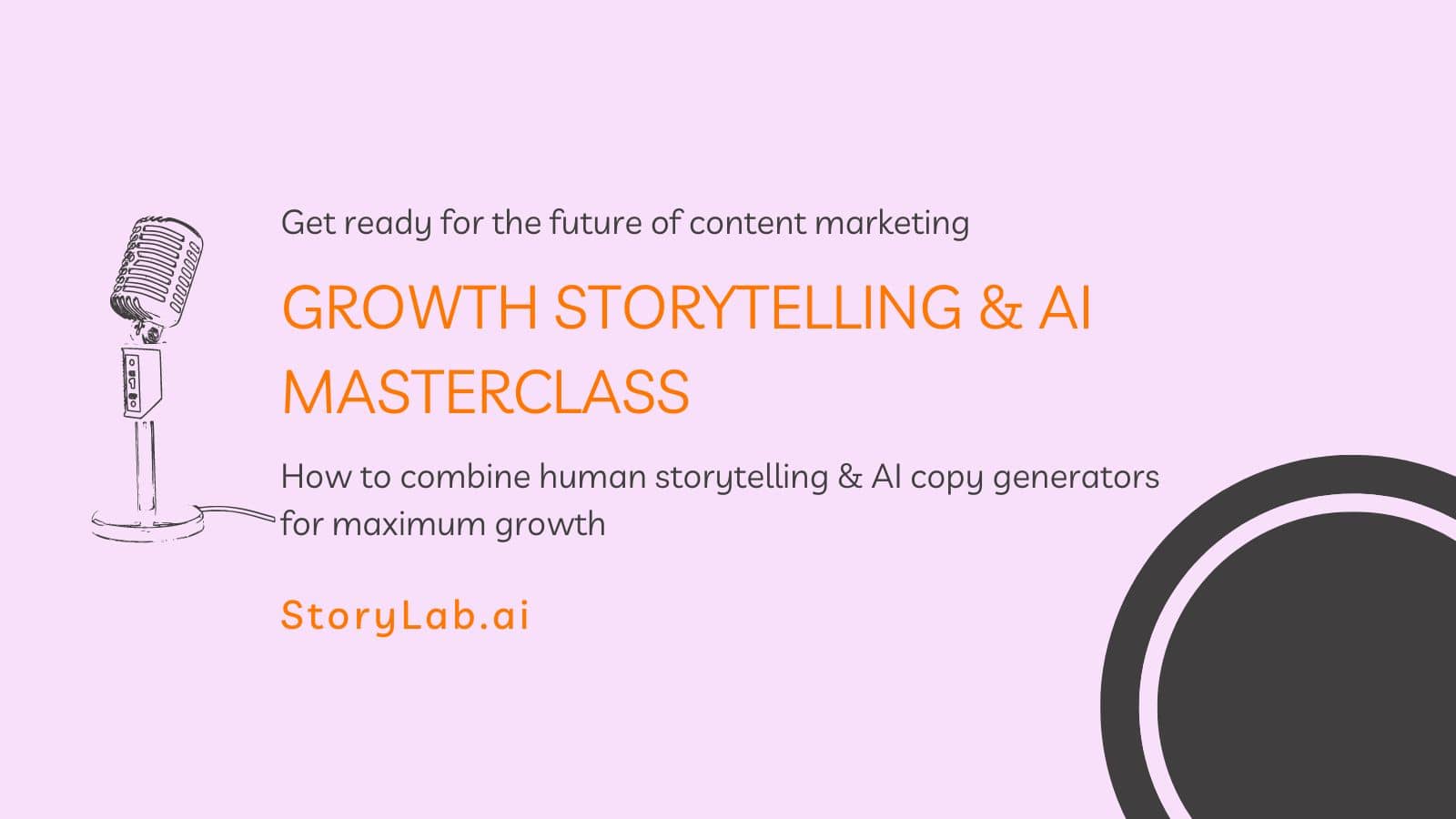 Get ready for the future of content marketing

GROWTH STORYTELLING & AI MASTERCLASS

How to combine human storytelling & AI copy generators for maximum growth

StoryLab.ai